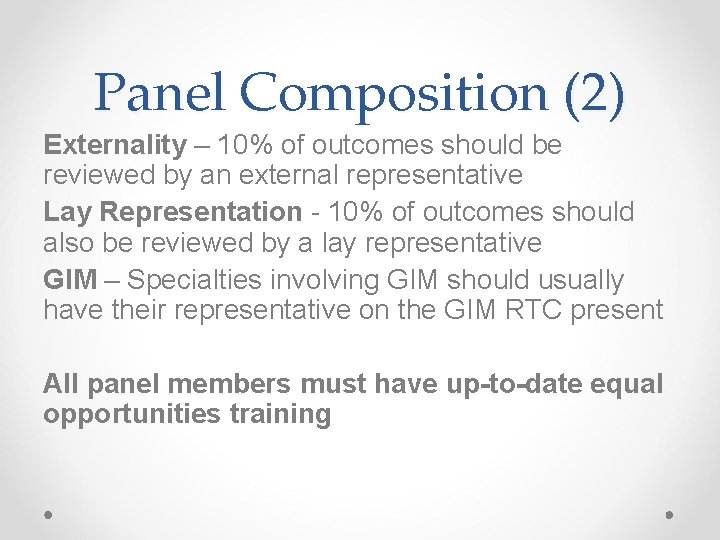 Panel Composition (2)

Externality – 10% of outcomes should be reviewed by an external representative

Lay Representation - 10% of outcomes should also be reviewed by a lay representative

GIM – Specialties involving GIM should usually have their representative on the GIM RTC present

All panel members must have up-to-date equal opportunities training